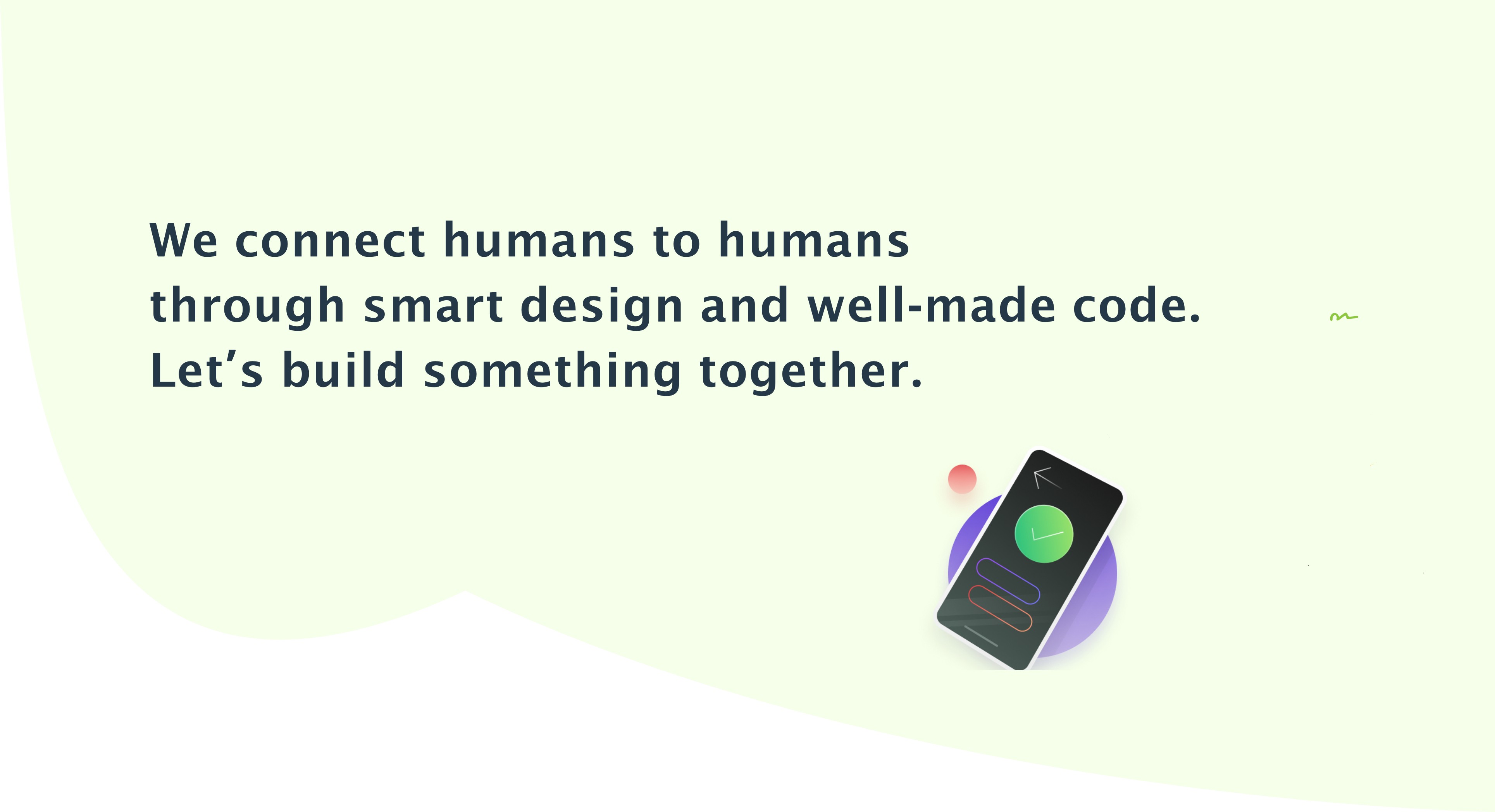 We connect humans to humans through smart design and well-made code. Let’s build something together.